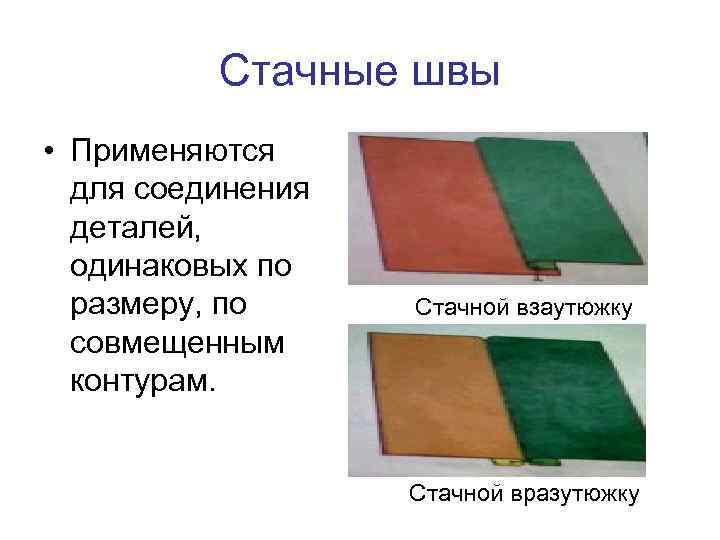 Стачные швы

• Применяются для соединения деталей, одинаковых по размеру, по совмещенным контурам.

Стачной взаутюжку

Стачной вразутюжку